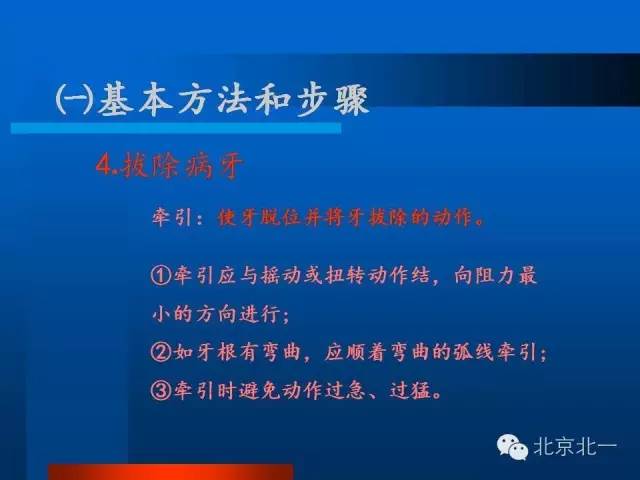 ㈠基本方法和步骤

4.拔除病牙

牵引：使牙脱位并将牙拔除的动作。

①牵引应与摇动或扭转动作结，向阻力最小的方向进行；
②如牙根有弯曲，应顺着弯曲的弧线牵引；
③牵引时避免动作过急、过猛。

北京北一